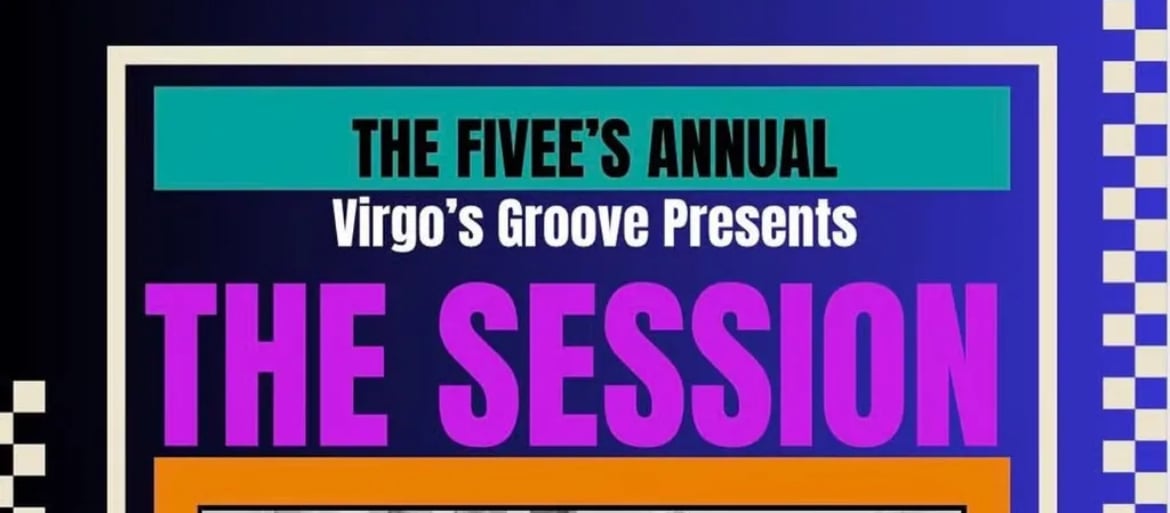 THE FIVEE'S ANNUAL
Virgo's Groove Presents
THE SESSION